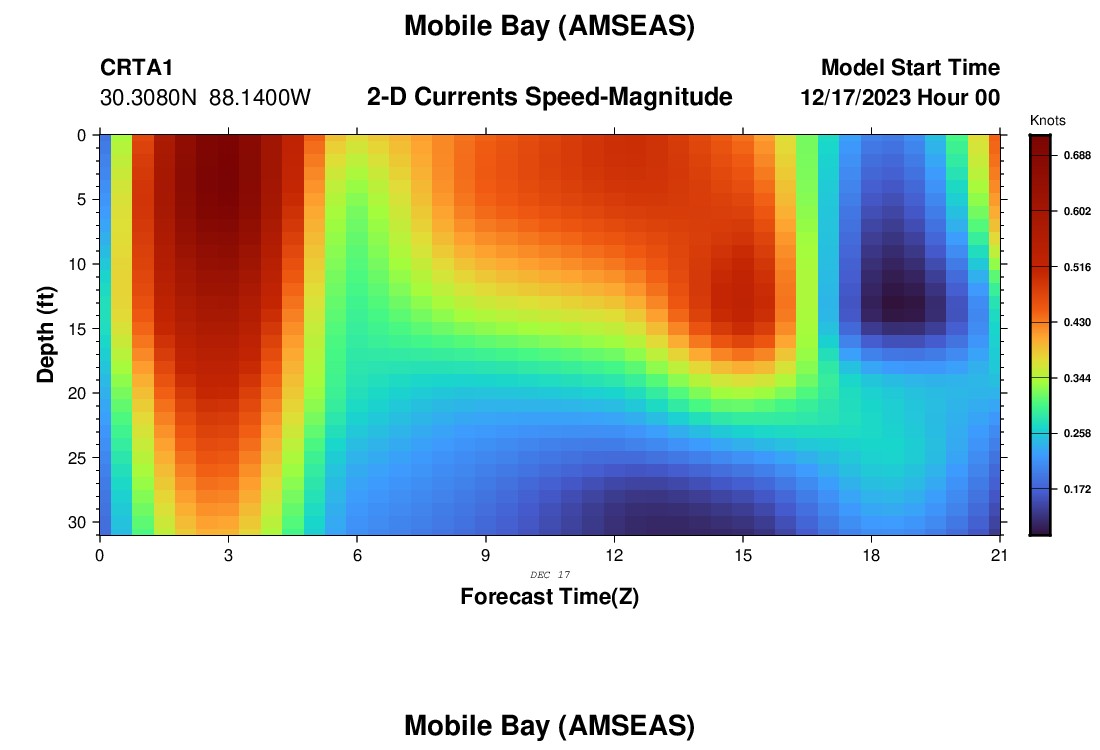 Mobile Bay (AMSEAS)

CRTA1
30.3080N 88.1400W

2-D Currents Speed-Magnitude

Model Start Time
12/17/2023 Hour 00

Knots
0.688
0.602
0.516
0.430
0.344
0.258
0.172

Depth (ft)
0
5
10
15
20
25
30

0
3
6
9
12
15
18
21

DEC 17

Forecast Time(Z)

Mobile Bay (AMSEAS)